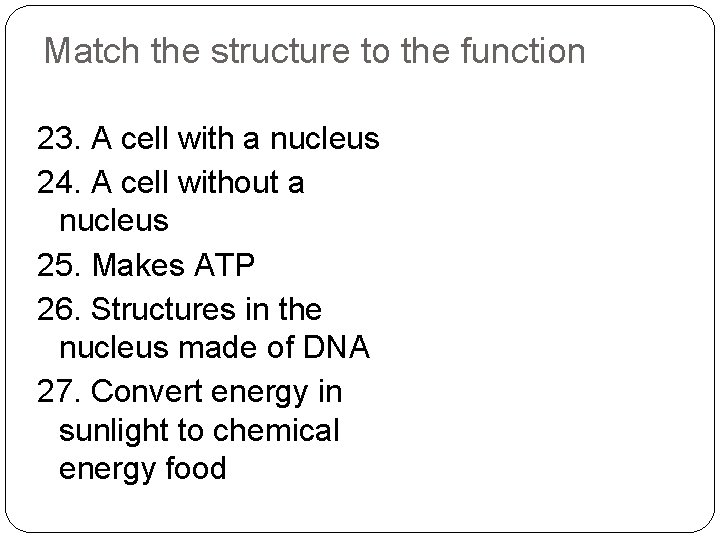 Match the structure to the function

23. A cell with a nucleus

24. A cell without a nucleus

25. Makes ATP

26. Structures in the nucleus made of DNA

27. Convert energy in sunlight to chemical energy food